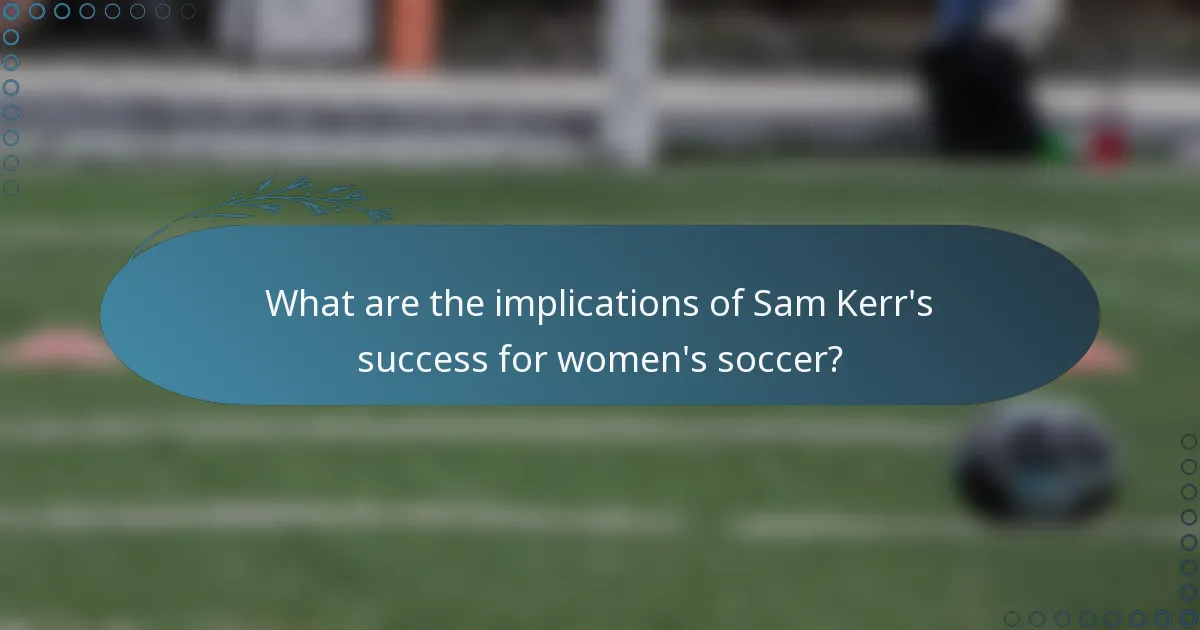 What are the implications of Sam Kerr's success for women's soccer?